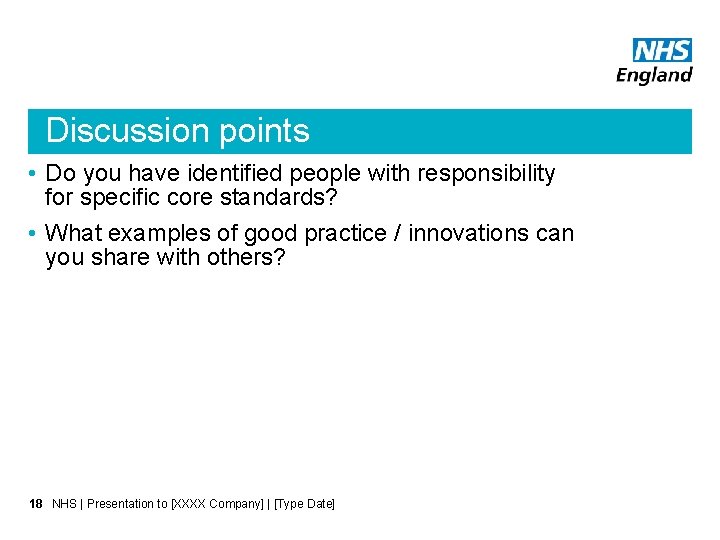 NHS
England

Discussion points

• Do you have identified people with responsibility for specific core standards?

• What examples of good practice / innovations can you share with others?

18 NHS | Presentation to [XXXX Company] | [Type Date]